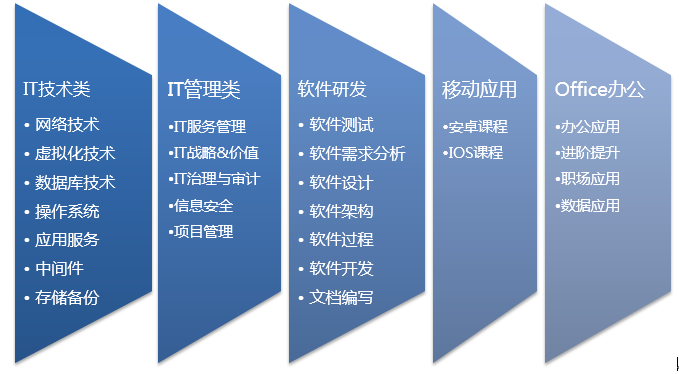 IT技术类
• 网络技术
• 虚拟化技术
• 数据库技术
• 操作系统
• 应用服务
• 中间件
• 存储备份

IT管理类
•IT服务管理
•IT战略&价值
•IT治理与审计
•信息安全
•项目管理

软件研发
• 软件测试
• 软件需求分析
• 软件设计
• 软件架构
• 软件过程
• 软件开发
• 文档编写

移动应用
•安卓课程
•IOS课程

Office办公
•办公应用
•进阶提升
•职场应用
•数据应用